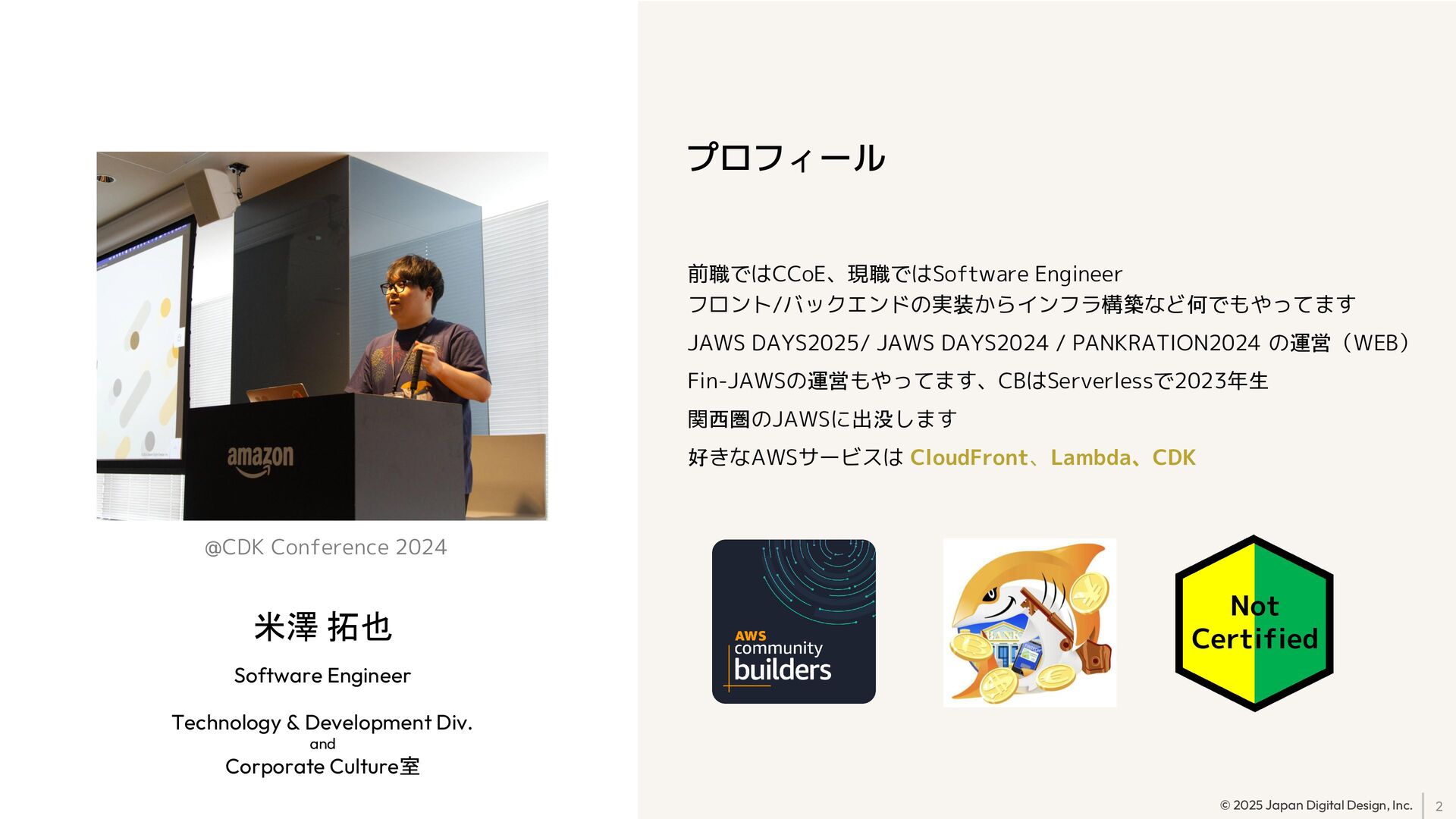 amazon

@CDK Conference 2024

米澤 拓也

Software Engineer

Technology & Development Div.
and
Corporate Culture室

プロフィール

前職ではCCoE、現職ではSoftware Engineer
フロント/バックエンドの実装からインフラ構築など何でもやってます

JAWS DAYS2025/ JAWS DAYS2024 / PANKRATION2024 の運営（WEB）

Fin-JAWSの運営もやってます、CBはServerlessで2023年生

関西圏のJAWSに出没します

好きなAWSサービスは CloudFront、Lambda、CDK

AWS community builders

BANK

Not Certified

© 2025 Japan Digital Design, Inc. 2